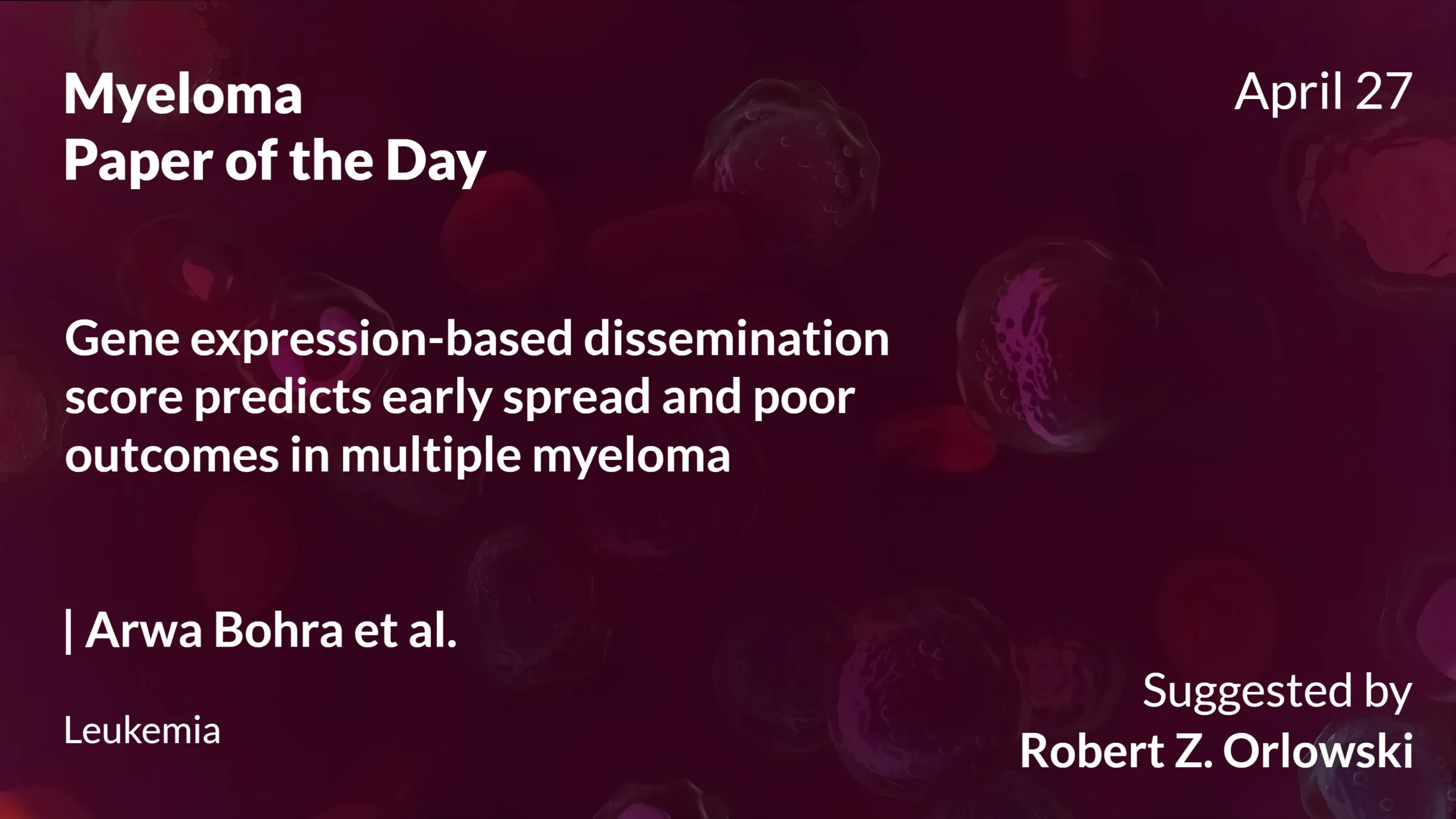 Myeloma
Paper of the Day

April 27

Gene expression-based dissemination score predicts early spread and poor outcomes in multiple myeloma

| Arwa Bohra et al.

Leukemia

Suggested by
Robert Z. Orlowski